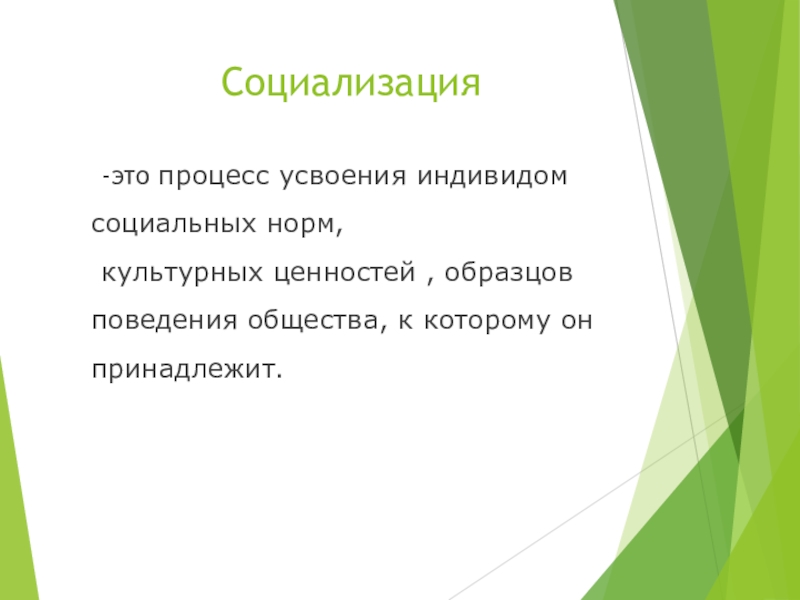 Социализация

-это процесс усвоения индивидом социальных норм,
культурных ценностей , образцов поведения общества, к которому он принадлежит.